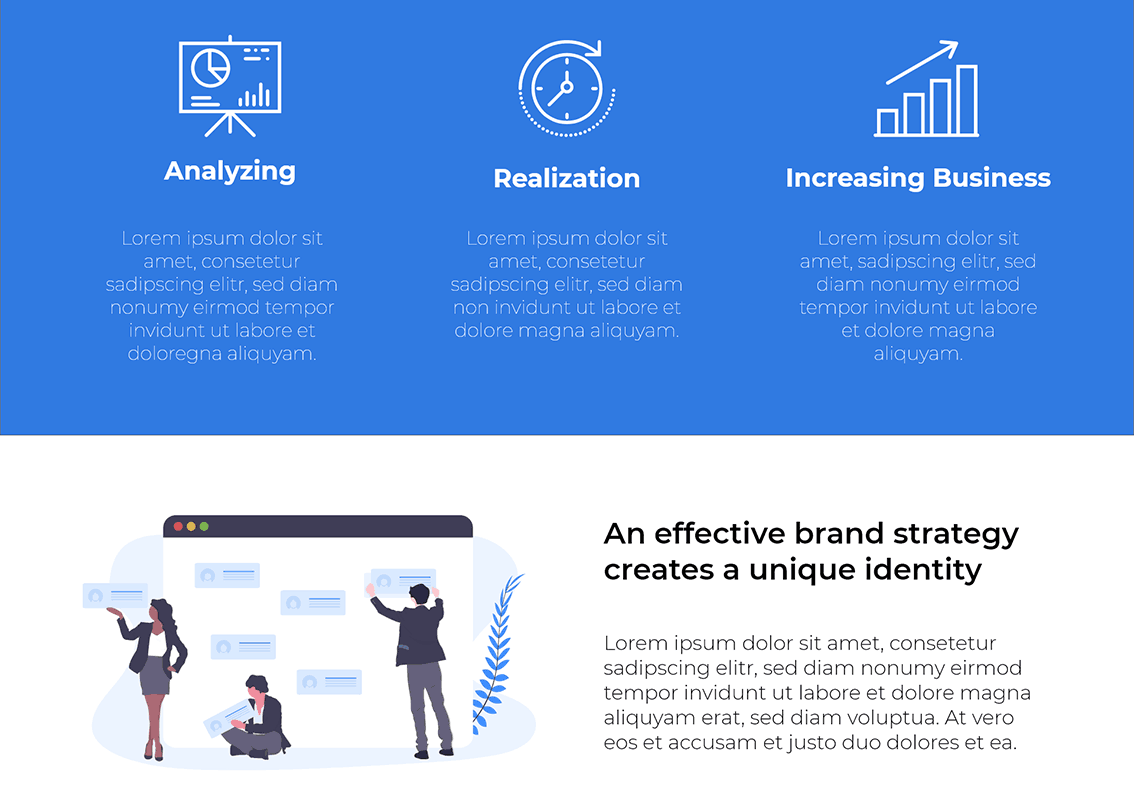 Analyzing

Lorem ipsum dolor sit amet, consetetur sadipscing elitr, sed diam nonumy eirmod tempor invidunt ut labore et doloregna aliquyam.

Realization

Lorem ipsum dolor sit amet, consetetur sadipscing elitr, sed diam non invidunt ut labore et dolore magna aliquyam.

Increasing Business

Lorem ipsum dolor sit amet, sadipscing elitr, sed diam nonumy eirmod tempor invidunt ut labore et dolore magna aliquyam.

An effective brand strategy creates a unique identity

Lorem ipsum dolor sit amet, consetetur sadipscing elitr, sed diam nonumy eirmod tempor invidunt ut labore et dolore magna aliquyam erat, sed diam voluptua. At vero eos et accusam et justo duo dolores et ea.